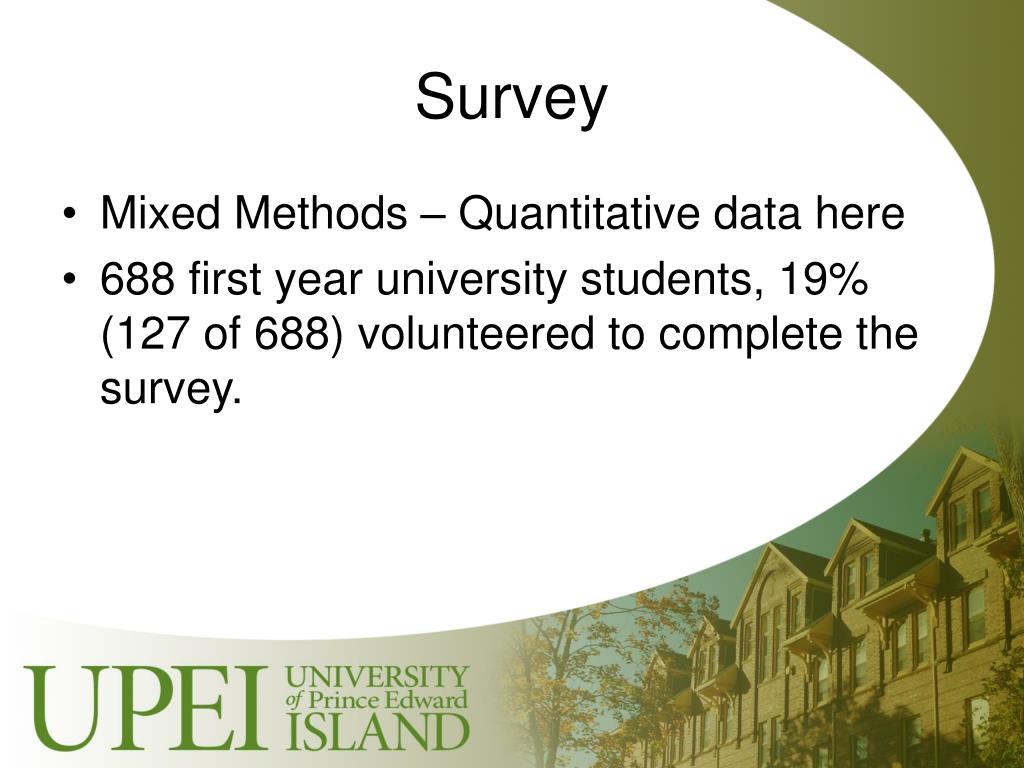 Survey

• Mixed Methods – Quantitative data here
• 688 first year university students, 19% (127 of 688) volunteered to complete the survey.

UPEI UNIVERSITY of Prince Edward ISLAND